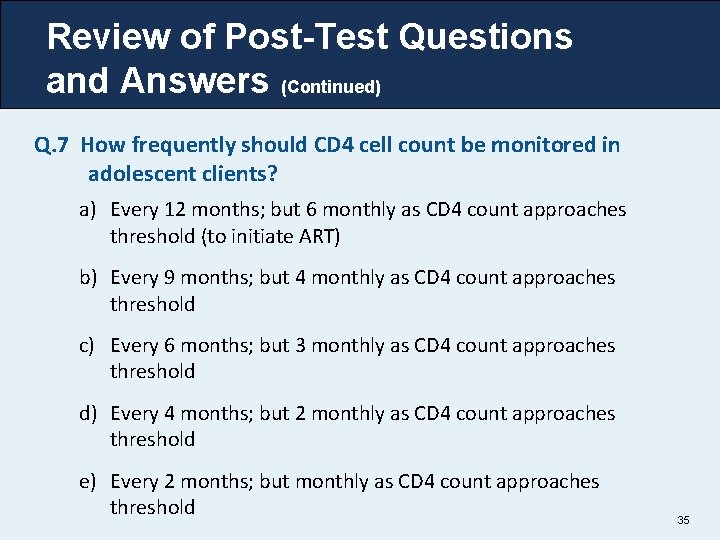 Review of Post-Test Questions and Answers (Continued)

Q.7 How frequently should CD4 cell count be monitored in adolescent clients?

a) Every 12 months; but 6 monthly as CD4 count approaches threshold (to initiate ART)

b) Every 9 months; but 4 monthly as CD4 count approaches threshold

c) Every 6 months; but 3 monthly as CD4 count approaches threshold

d) Every 4 months; but 2 monthly as CD4 count approaches threshold

e) Every 2 months; but monthly as CD4 count approaches threshold

35